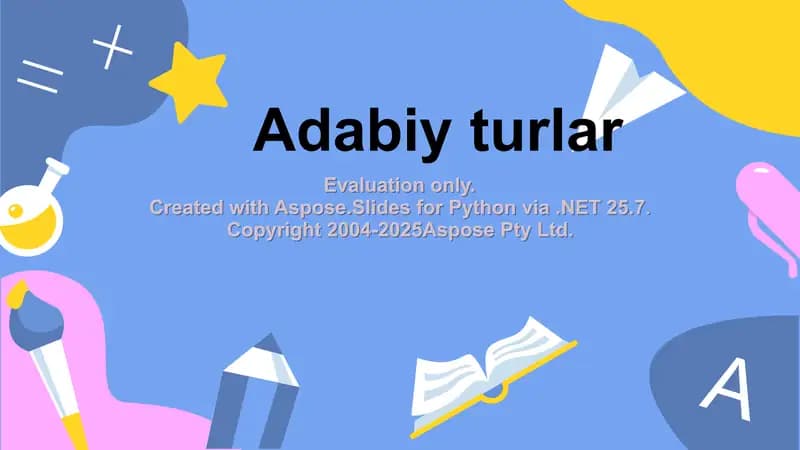 Adabiy turlar

Evaluation only.
Created with Aspose.Slides for Python via .NET 25.7.
Copyright 2004-2025Aspose Pty Ltd.

A